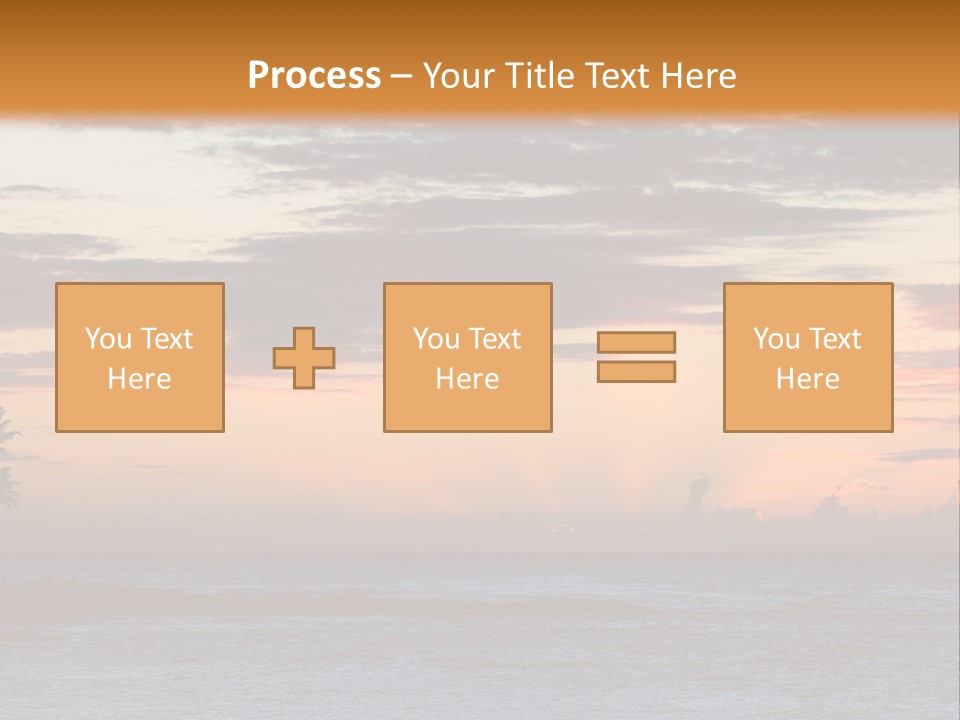 Process – Your Title Text Here

You Text Here

You Text Here

You Text Here